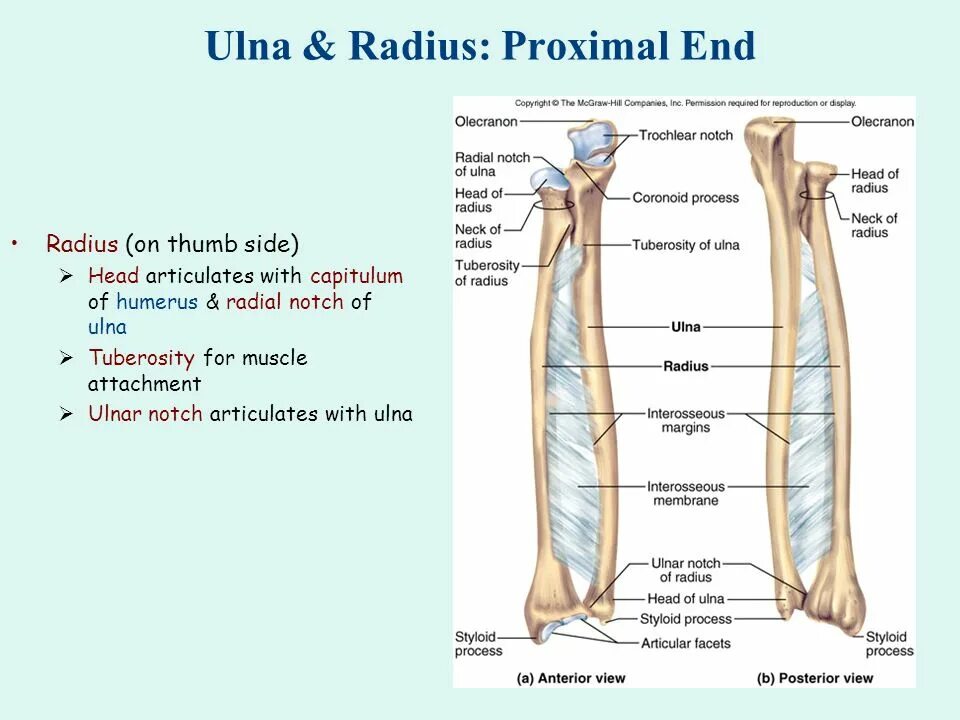 Ulna & Radius: Proximal End

• Radius (on thumb side)
➢ Head articulates with capitulum of humerus & radial notch of ulna
➢ Tuberosity for muscle attachment
➢ Ulnar notch articulates with ulna

Copyright © The McGraw-Hill Companies, Inc. Permission required for reproduction or display.

Olecranon
Radial notch of ulna
Head of radius
Neck of radius
Tuberosity of radius
Trochlear notch
Coronoid process
Tuberosity of ulna
Ulna
Radius
Interosseous margins
Interosseous membrane
Ulnar notch of radius
Head of ulna
Styloid process
Articular facets
Styloid process
Olecranon
Head of radius
Neck of radius
Styloid process
(a) Anterior view
(b) Posterior view